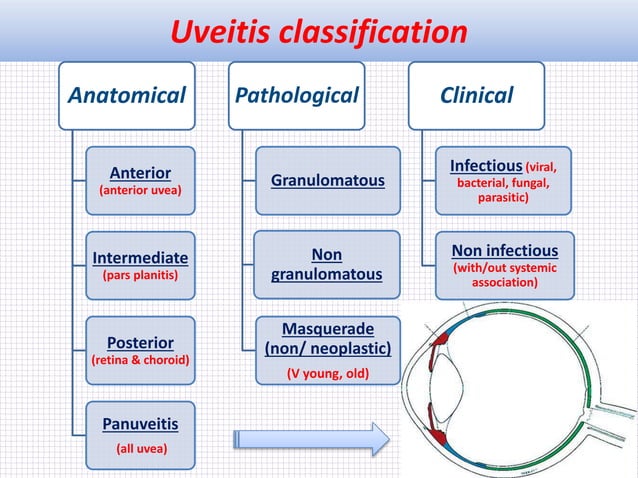 Uveitis classification

Anatomical

Anterior (anterior uvea)

Intermediate (pars planitis)

Posterior (retina & choroid)

Panuveitis (all uvea)

Pathological

Granulomatous

Non granulomatous

Masquerade (non/ neoplastic) (V young, old)

Clinical

Infectious (viral, bacterial, fungal, parasitic)

Non infectious (with/out systemic association)